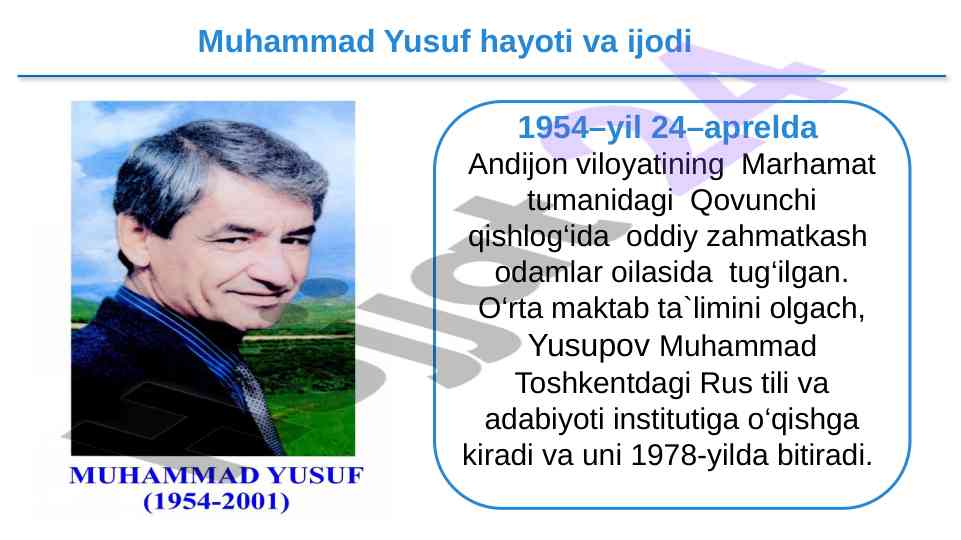 Muhammad Yusuf hayoti va ijodi

MUHAMMAD YUSUF
(1954-2001)

1954–yil 24–aprelda
Andijon viloyatining Marhamat tumanidagi Qovunchi qishlog‘ida oddiy zahmatkash odamlar oilasida tug‘ilgan. O‘rta maktab ta`limini olgach, Yusupov Muhammad Toshkentdagi Rus tili va adabiyoti institutiga o‘qishga kiradi va uni 1978-yilda bitiradi.